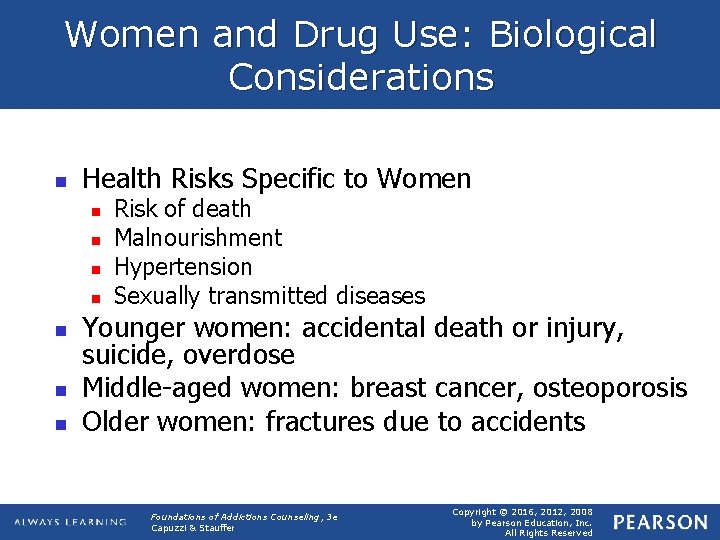 Women and Drug Use: Biological Considerations

- Health Risks Specific to Women
  - Risk of death
  - Malnourishment
  - Hypertension
  - Sexually transmitted diseases
- Younger women: accidental death or injury, suicide, overdose
- Middle-aged women: breast cancer, osteoporosis
- Older women: fractures due to accidents

ALWAYS LEARNING

Foundations of Addictions Counseling, 3e
Capuzzi & Stauffer

Copyright © 2016, 2012, 2008
by Pearson Education, Inc.
All Rights Reserved

PEARSON